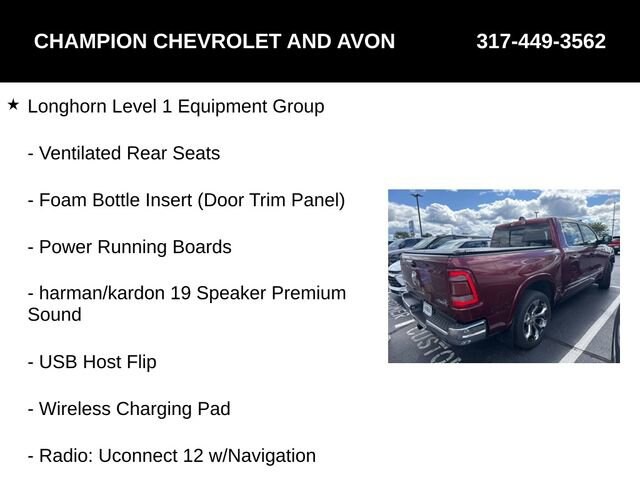 CHAMPION CHEVROLET AND AVON 317-449-3562

★ Longhorn Level 1 Equipment Group

- Ventilated Rear Seats

- Foam Bottle Insert (Door Trim Panel)

- Power Running Boards

- harman/kardon 19 Speaker Premium Sound

- USB Host Flip

- Wireless Charging Pad

- Radio: Uconnect 12 w/Navigation